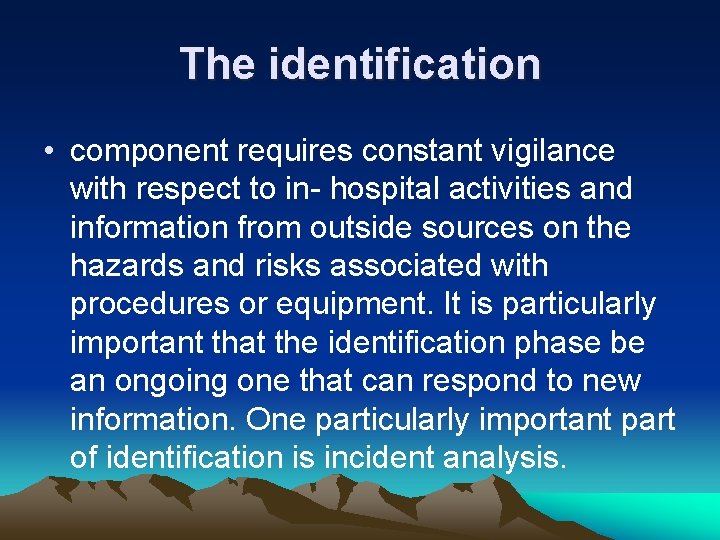 The identification

• component requires constant vigilance with respect to in- hospital activities and information from outside sources on the hazards and risks associated with procedures or equipment. It is particularly important that the identification phase be an ongoing one that can respond to new information. One particularly important part of identification is incident analysis.